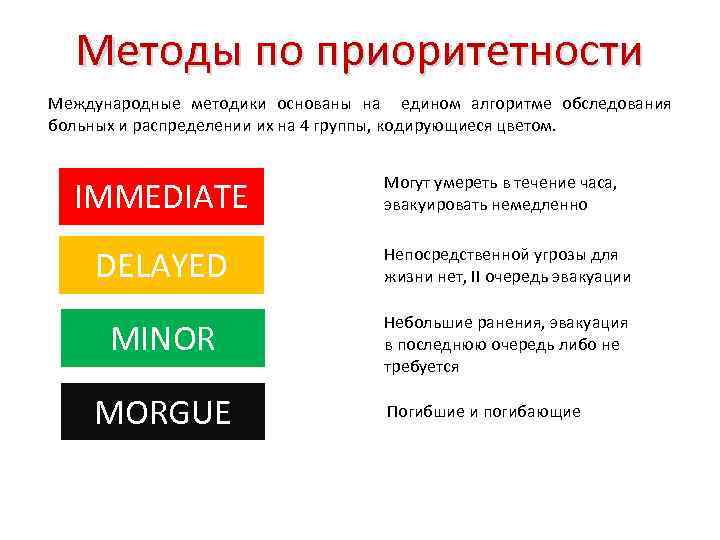 Методы по приоритетности

Международные методики основаны на едином алгоритме обследования больных и распределении их на 4 группы, кодирующиеся цветом.

IMMEDIATE

Могут умереть в течение часа, эвакуировать немедленно

DELAYED

Непосредственной угрозы для жизни нет, II очередь эвакуации

MINOR

Небольшие ранения, эвакуация в последнюю очередь либо не требуется

MORGUE

Погибшие и погибающие